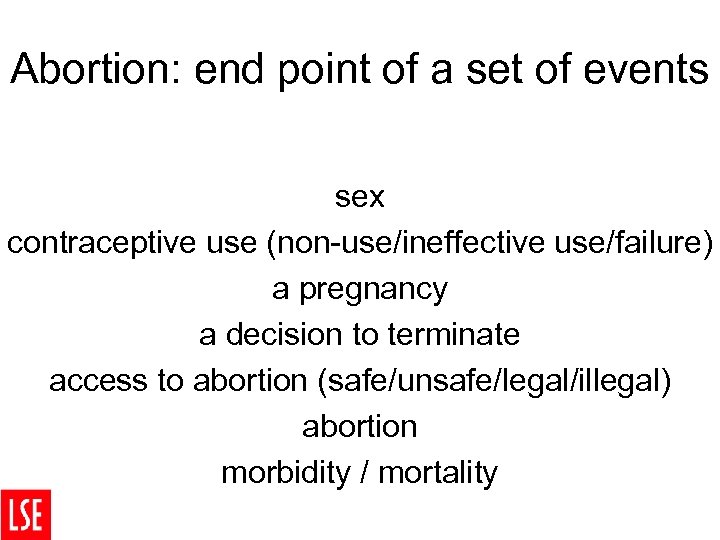 Abortion: end point of a set of events

sex
contraceptive use (non-use/ineffective use/failure)
a pregnancy
a decision to terminate
access to abortion (safe/unsafe/legal/illegal)
abortion
morbidity / mortality

LSE